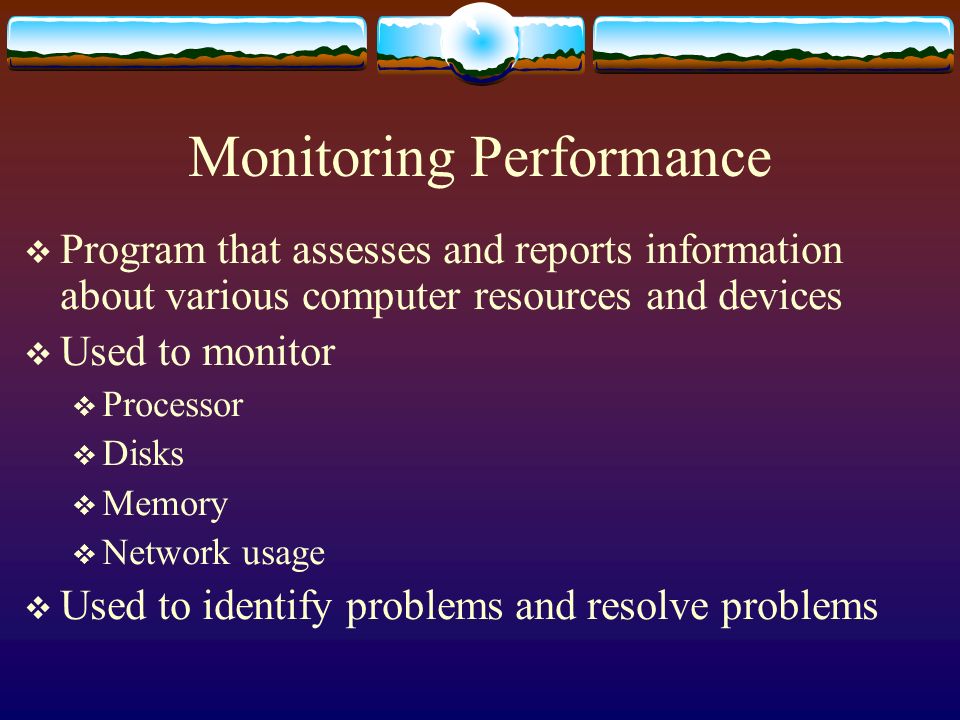 Monitoring Performance

❖ Program that assesses and reports information about various computer resources and devices

❖ Used to monitor

❖ Processor

❖ Disks

❖ Memory

❖ Network usage

❖ Used to identify problems and resolve problems